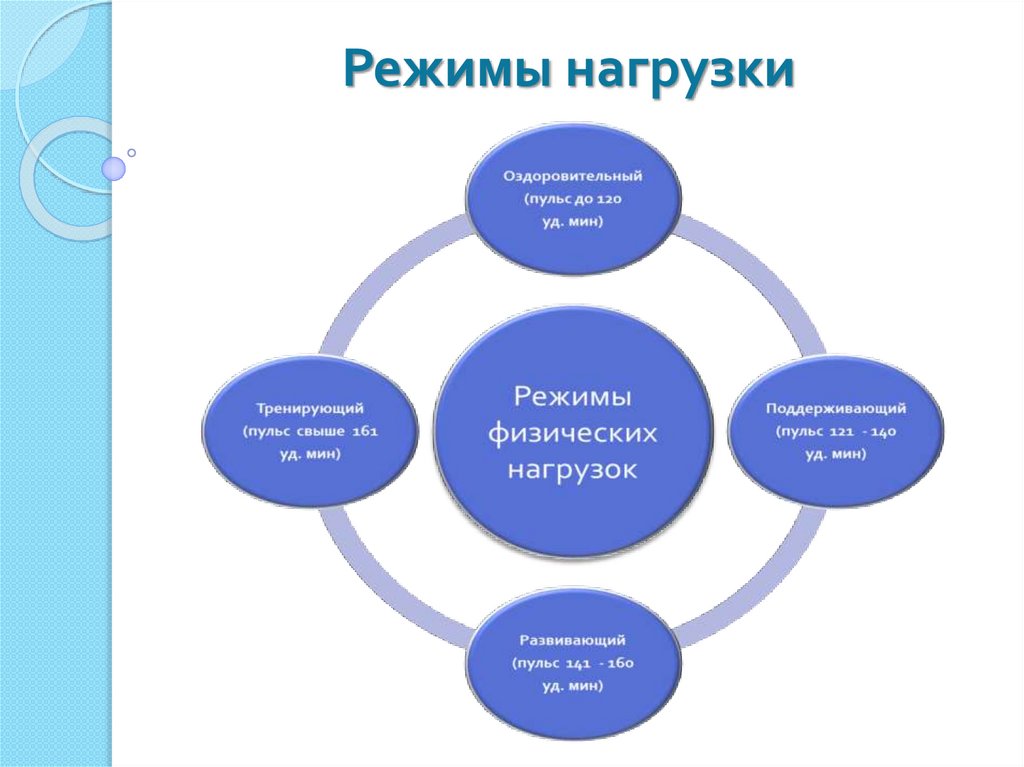 Режимы нагрузки

Оздоровительный (пульс до 120 уд. мин)

Тренирующий (пульс свыше 161 уд. мин)

Режимы физических нагрузок

Поддерживающий (пульс 121 - 140 уд. мин)

Развивающий (пульс 141 - 160 уд. мин)